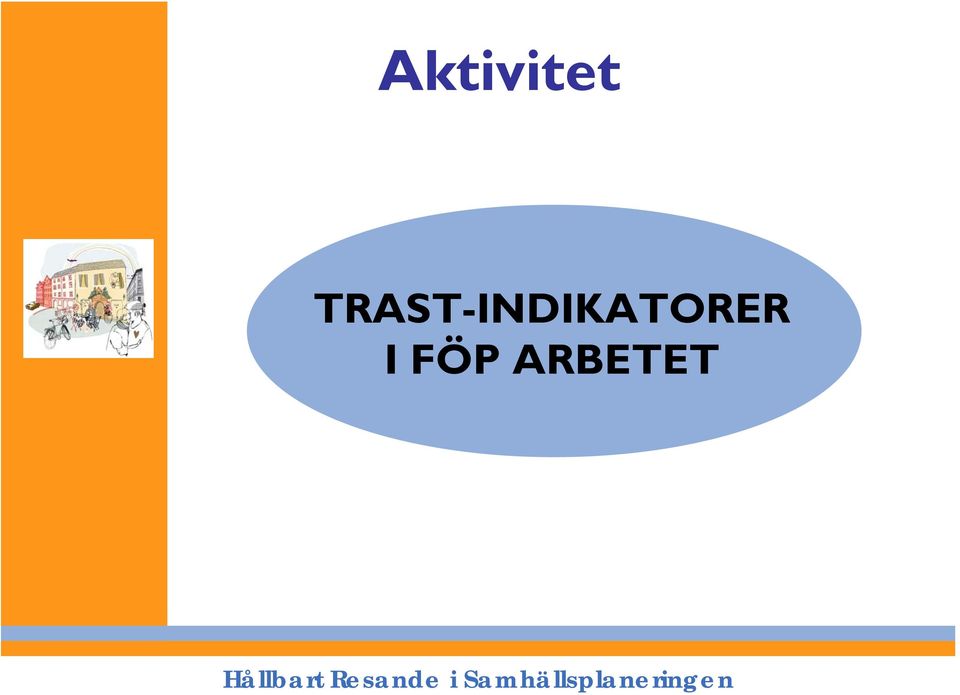 Aktivitet

TRAST-INDIKATORER
I FÖP ARBETET

Hållbart Resande i Samhällsplaneringen